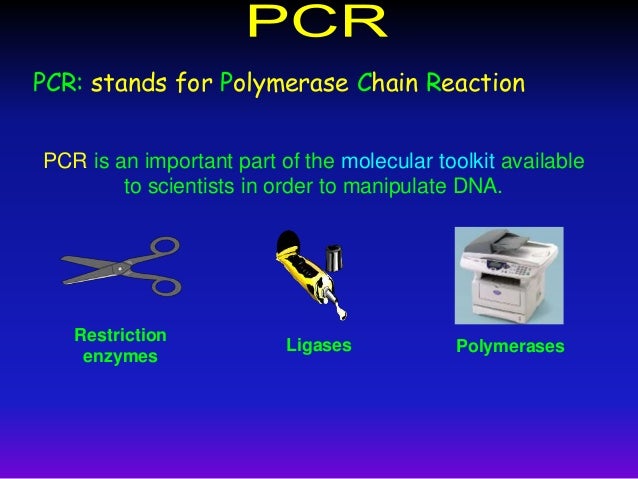 PCR

PCR: stands for Polymerase Chain Reaction

PCR is an important part of the molecular toolkit available to scientists in order to manipulate DNA.

Restriction enzymes

Ligases

Polymerases